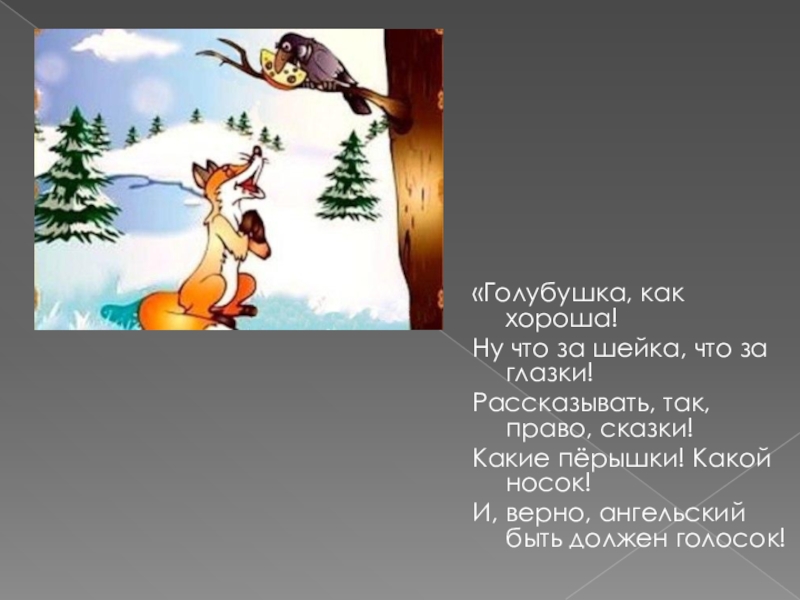 «Голубушка, как хороша!

Ну что за шейка, что за глазки!

Рассказывать, так, право, сказки!

Какие пёрышки! Какой носок!

И, верно, ангельский быть должен голосок!